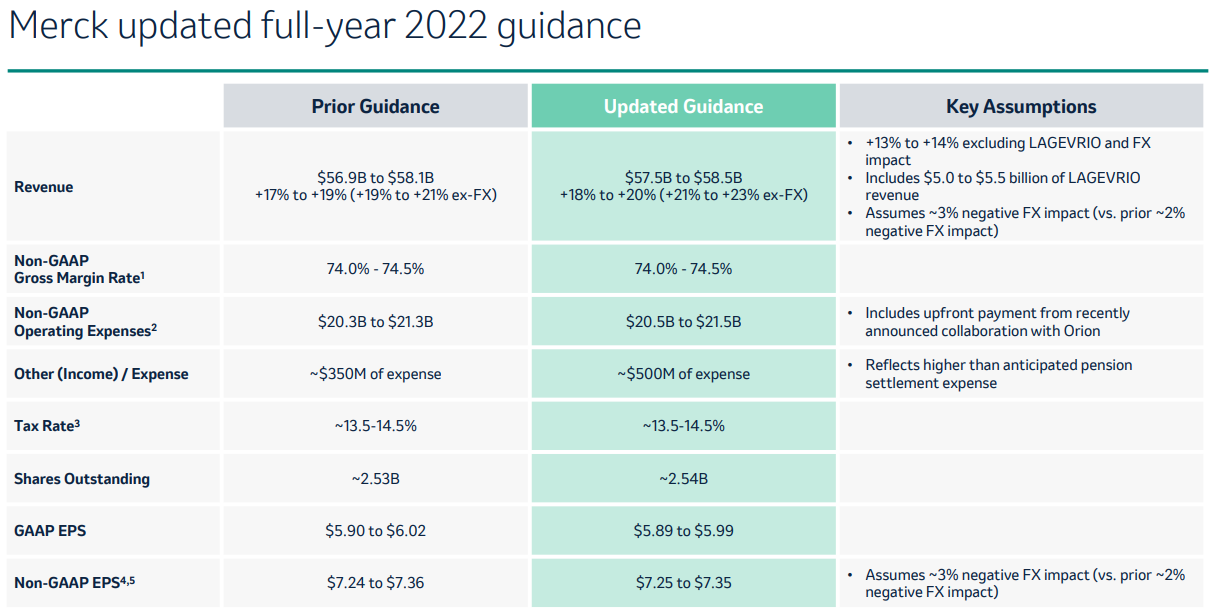 Merck updated full-year 2022 guidance

| | Prior Guidance | Updated Guidance | Key Assumptions |
|---|---|---|---|
| Revenue | \$56.9B to \$58.1B +17% to +19% (+19% to +21% ex-FX) | \$57.5B to \$58.5B +18% to +20% (+21% to +23% ex-FX) | • +13% to +14% excluding LAGEVRIO and FX impact • Includes \$5.0 to \$5.5 billion of LAGEVRIO revenue • Assumes ~3% negative FX impact (vs. prior ~2% negative FX impact) |
| Non-GAAP Gross Margin Rate$^1$ | 74.0% - 74.5% | 74.0% - 74.5% | |
| Non-GAAP Operating Expenses$^2$ | \$20.3B to \$21.3B | \$20.5B to \$21.5B | • Includes upfront payment from recently announced collaboration with Orion |
| Other (Income) / Expense | ~\$350M of expense | ~\$500M of expense | • Reflects higher than anticipated pension settlement expense |
| Tax Rate$^3$ | ~13.5-14.5% | ~13.5-14.5% | |
| Shares Outstanding | ~2.53B | ~2.54B | |
| GAAP EPS | \$5.90 to \$6.02 | \$5.89 to \$5.99 | |
| Non-GAAP EPS$^{4,5}$ | \$7.24 to \$7.36 | \$7.25 to \$7.35 | • Assumes ~3% negative FX impact (vs. prior ~2% negative FX impact) |